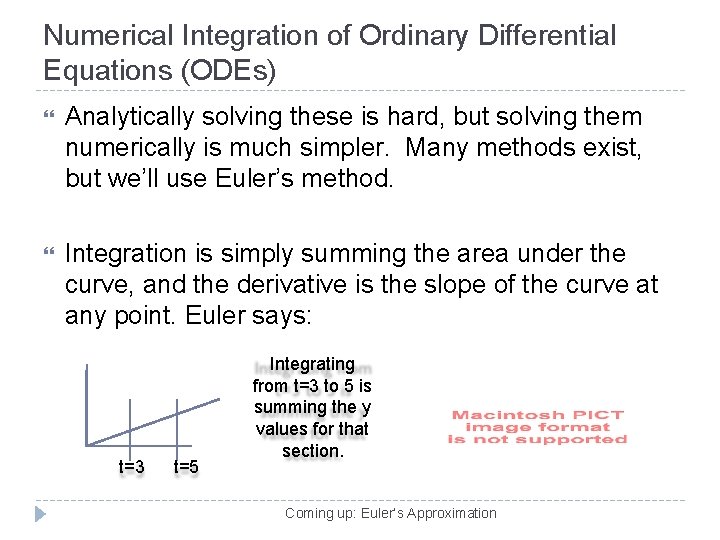 Numerical Integration of Ordinary Differential Equations (ODEs)

Analytically solving these is hard, but solving them numerically is much simpler. Many methods exist, but we'll use Euler's method.

Integration is simply summing the area under the curve, and the derivative is the slope of the curve at any point. Euler says:

t=3 t=5

Integrating from t=3 to 5 is summing the y values for that section.

Macintosh PICT image format is not supported

Coming up: Euler's Approximation